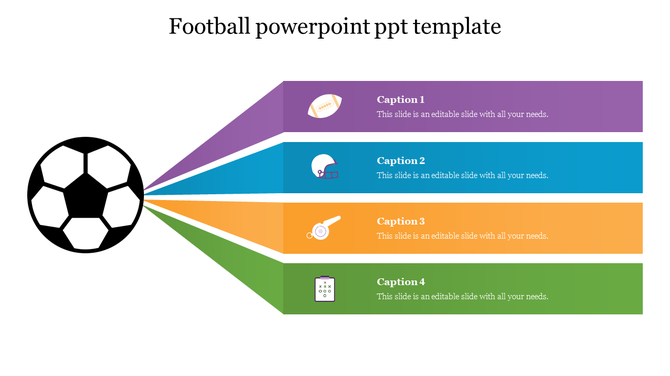 Football powerpoint ppt template

Caption 1
This slide is an editable slide with all your needs.

Caption 2
This slide is an editable slide with all your needs.

Caption 3
This slide is an editable slide with all your needs.

Caption 4
This slide is an editable slide with all your needs.